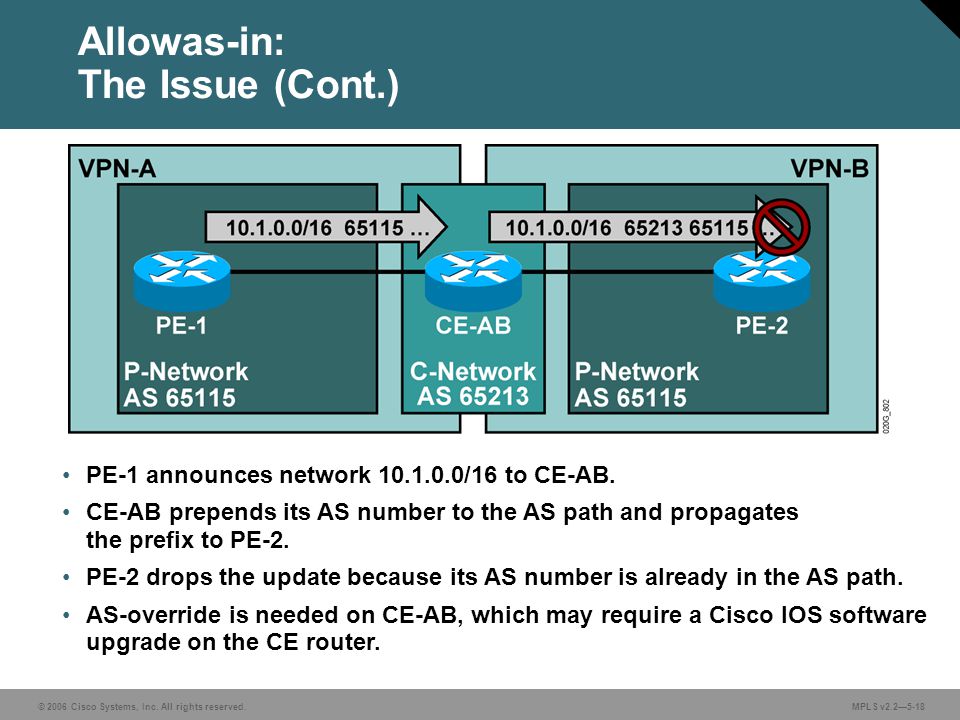 Allowas-in:
The Issue (Cont.)

VPN-A

VPN-B

10.1.0.0/16 65115 …

10.1.0.0/16 65213 65115 …

PE-1

CE-AB

PE-2

P-Network
AS 65115

C-Network
AS 65213

P-Network
AS 65115

020G_802

• PE-1 announces network 10.1.0.0/16 to CE-AB.

• CE-AB prepends its AS number to the AS path and propagates the prefix to PE-2.

• PE-2 drops the update because its AS number is already in the AS path.

• AS-override is needed on CE-AB, which may require a Cisco IOS software upgrade on the CE router.

© 2006 Cisco Systems, Inc. All rights reserved.

MPLS v2.2—5-18